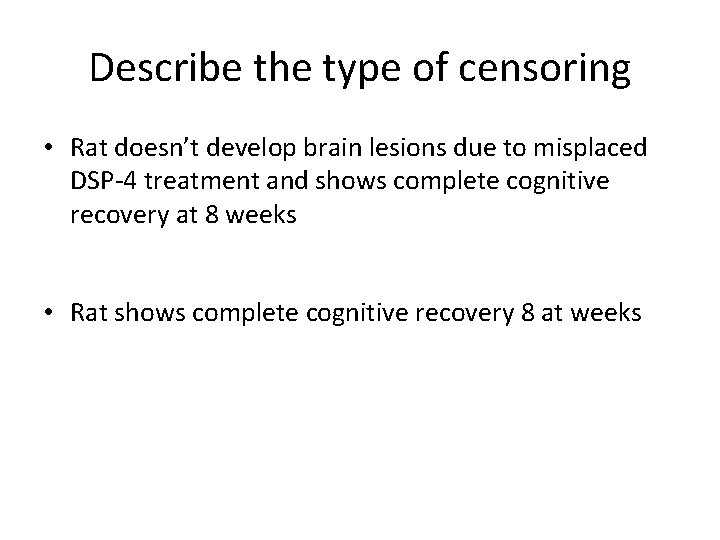 Describe the type of censoring

• Rat doesn't develop brain lesions due to misplaced DSP-4 treatment and shows complete cognitive recovery at 8 weeks

• Rat shows complete cognitive recovery 8 at weeks